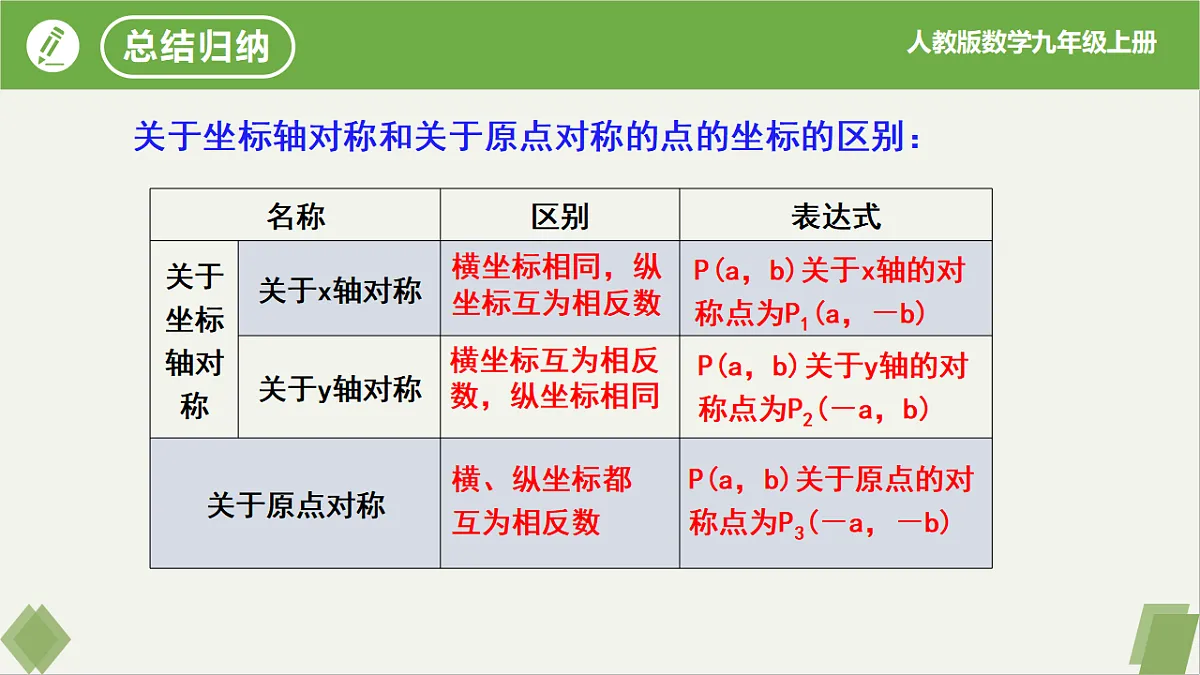 总结归纳

人教版数学九年级上册

关于坐标轴对称和关于原点对称的点的坐标的区别：

| 名称 | | 区别 | 表达式 |
|---|---|---|---|
| 关于坐标轴对称 | 关于x轴对称 | 横坐标相同，纵坐标互为相反数 | P(a，b)关于x轴的对称点为$P_1$(a，－b) |
| 关于坐标轴对称 | 关于y轴对称 | 横坐标互为相反数，纵坐标相同 | P(a，b)关于y轴的对称点为$P_2$(－a，b) |
| 关于原点对称 | | 横、纵坐标都互为相反数 | P(a，b)关于原点的对称点为$P_3$(－a，－b) |